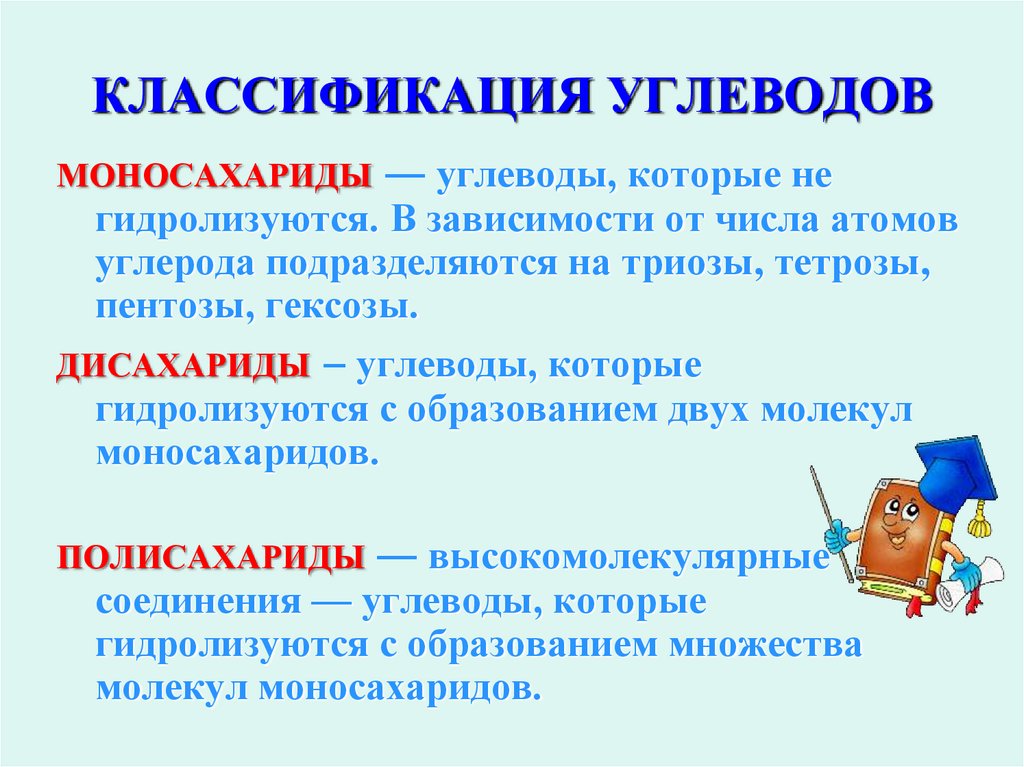 КЛАССИФИКАЦИЯ УГЛЕВОДОВ

МОНОСАХАРИДЫ — углеводы, которые не гидролизуются. В зависимости от числа атомов углерода подразделяются на триозы, тетрозы, пентозы, гексозы.

ДИСАХАРИДЫ – углеводы, которые гидролизуются с образованием двух молекул моносахаридов.

ПОЛИСАХАРИДЫ — высокомолекулярные соединения — углеводы, которые гидролизуются с образованием множества молекул моносахаридов.